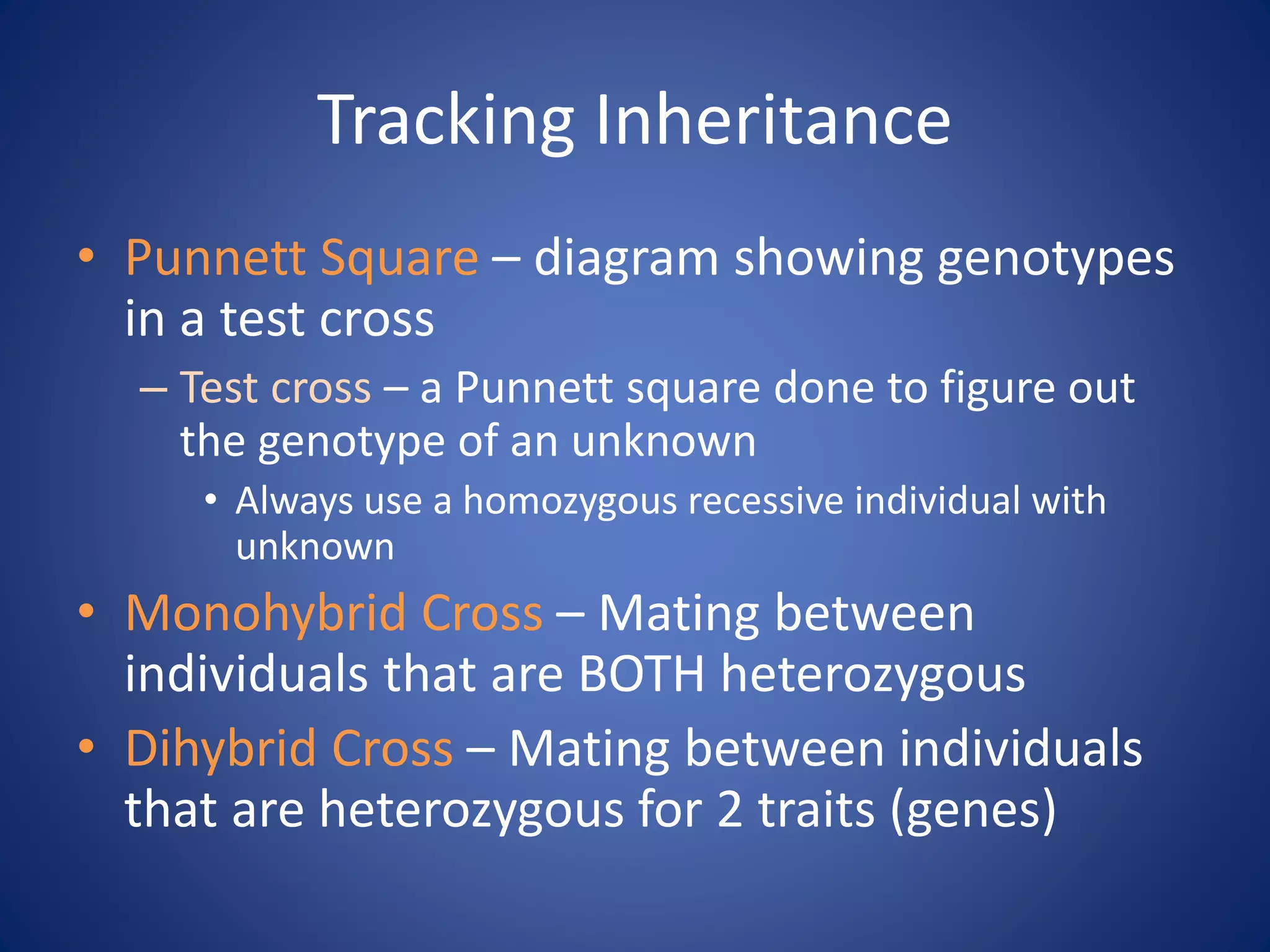 Tracking Inheritance

• Punnett Square – diagram showing genotypes in a test cross

– Test cross – a Punnett square done to figure out the genotype of an unknown

• Always use a homozygous recessive individual with unknown

• Monohybrid Cross – Mating between individuals that are BOTH heterozygous

• Dihybrid Cross – Mating between individuals that are heterozygous for 2 traits (genes)